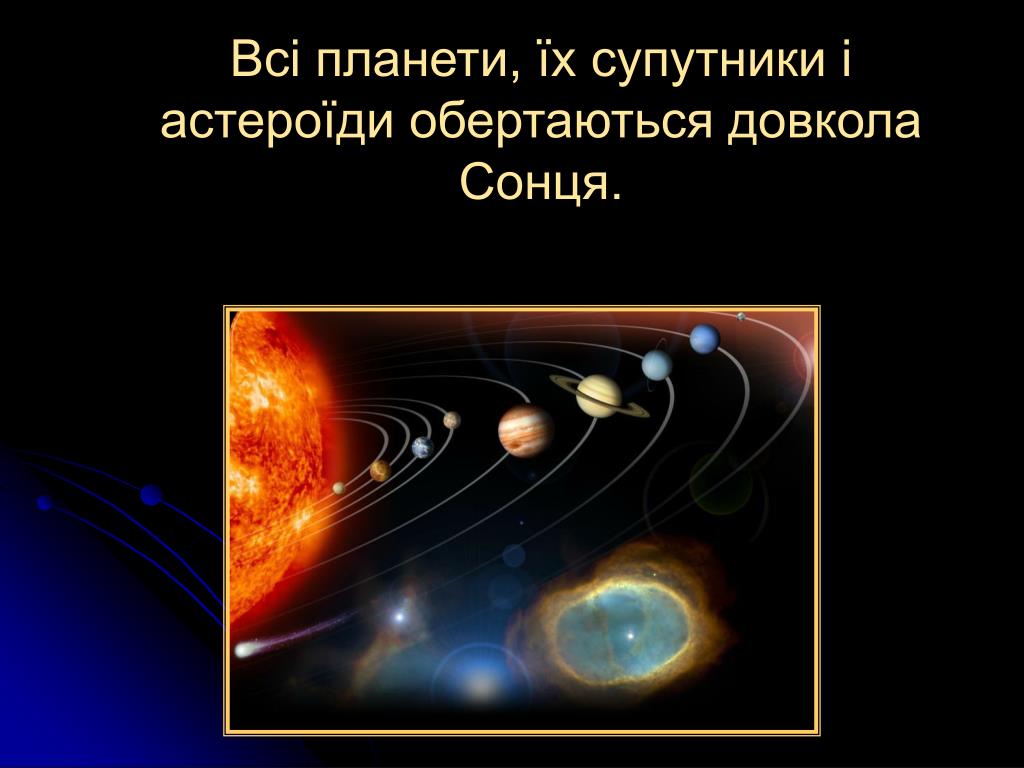 Всі планети, їх супутники і астероїди обертаються довкола Сонця.